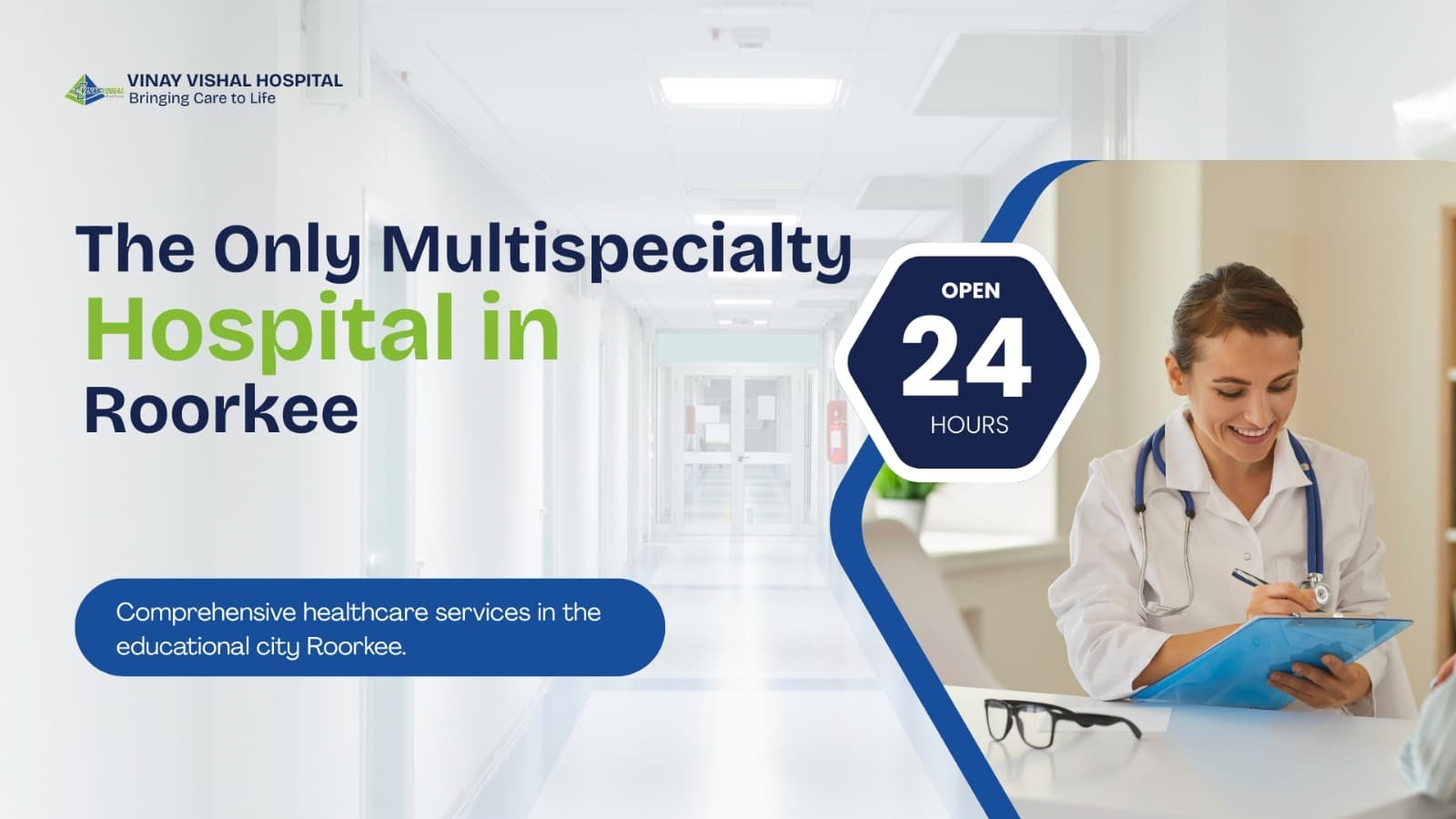 VINAY VISHAL HOSPITAL
Bringing Care to Life

The Only Multispecialty Hospital in Roorkee

OPEN
24
HOURS

Comprehensive healthcare services in the educational city Roorkee.